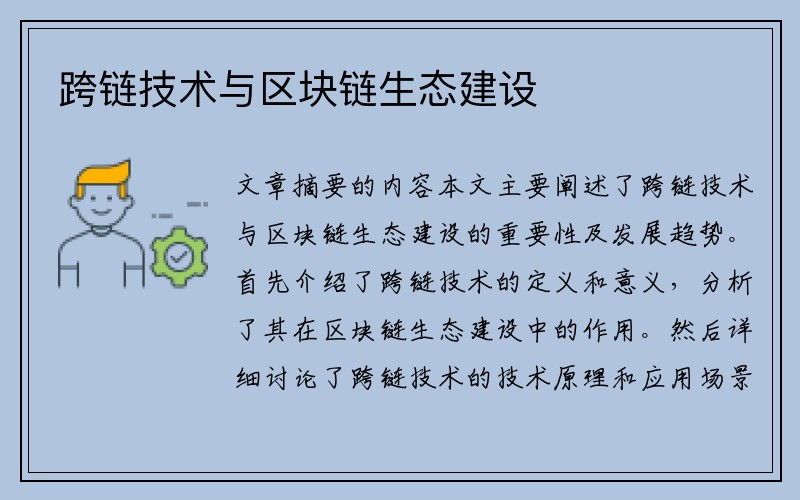 跨链技术与区块链生态建设

文章摘要的内容本文主要阐述了跨链技术与区块链生态建设的重要性及发展趋势。首先介绍了跨链技术的定义和意义，分析了其在区块链生态建设中的作用。然后详细讨论了跨链技术的技术原理和应用场景